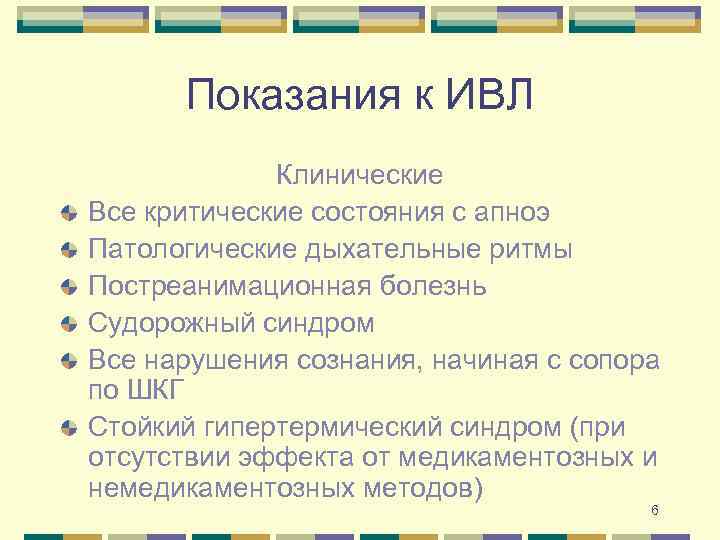 Показания к ИВЛ

Клинические

Все критические состояния с апноэ

Патологические дыхательные ритмы

Постреанимационная болезнь

Судорожный синдром

Все нарушения сознания, начиная с сопора по ШКГ

Стойкий гипертермический синдром (при отсутствии эффекта от медикаментозных и немедикаментозных методов)

6